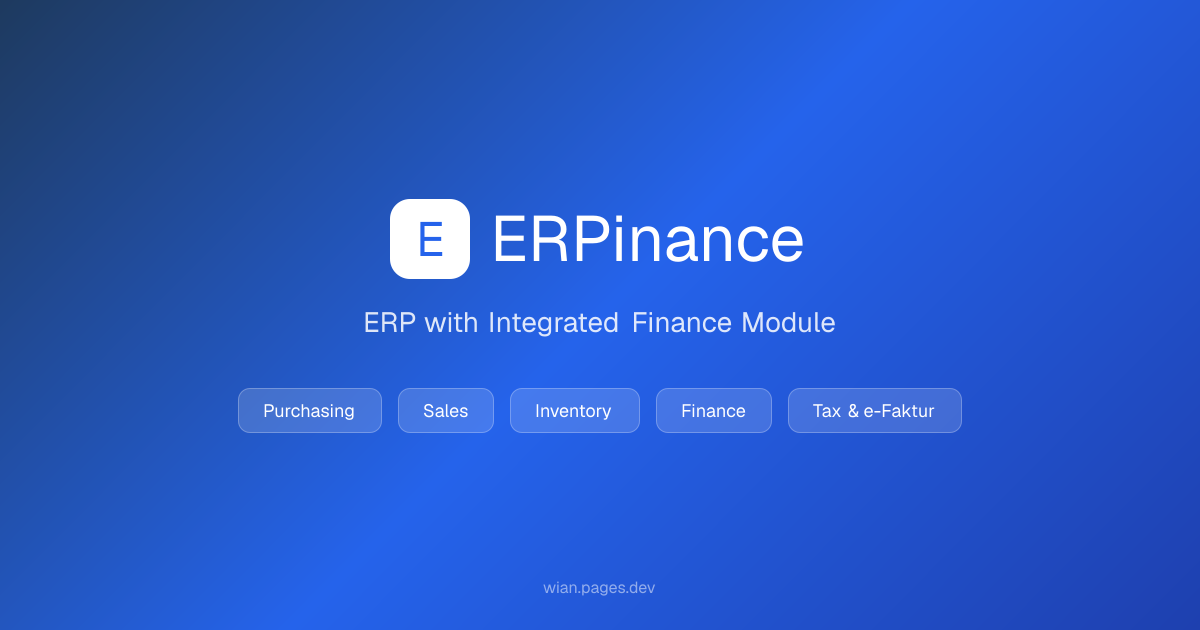 E ERPinance

ERP with Integrated Finance Module

Purchasing Sales Inventory Finance Tax & e-Faktur

wian.pages.dev